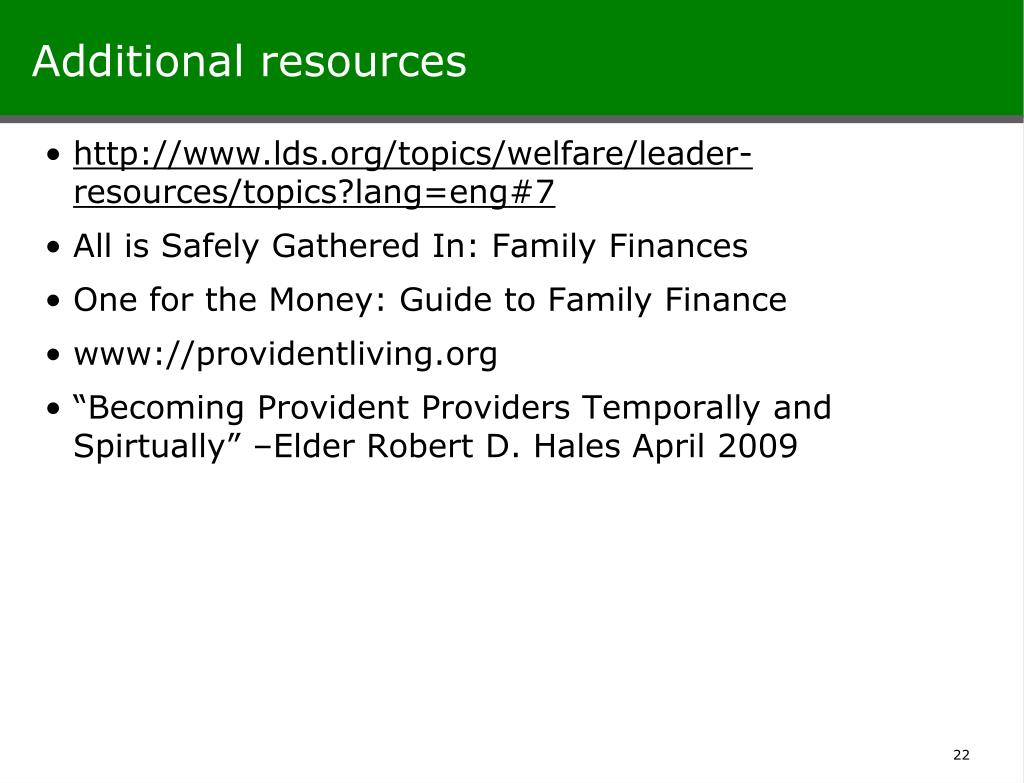 Additional resources

• http://www.lds.org/topics/welfare/leader-resources/topics?lang=eng#7

• All is Safely Gathered In: Family Finances

• One for the Money: Guide to Family Finance

• www://providentliving.org

• “Becoming Provident Providers Temporally and Spirtually” –Elder Robert D. Hales April 2009

22